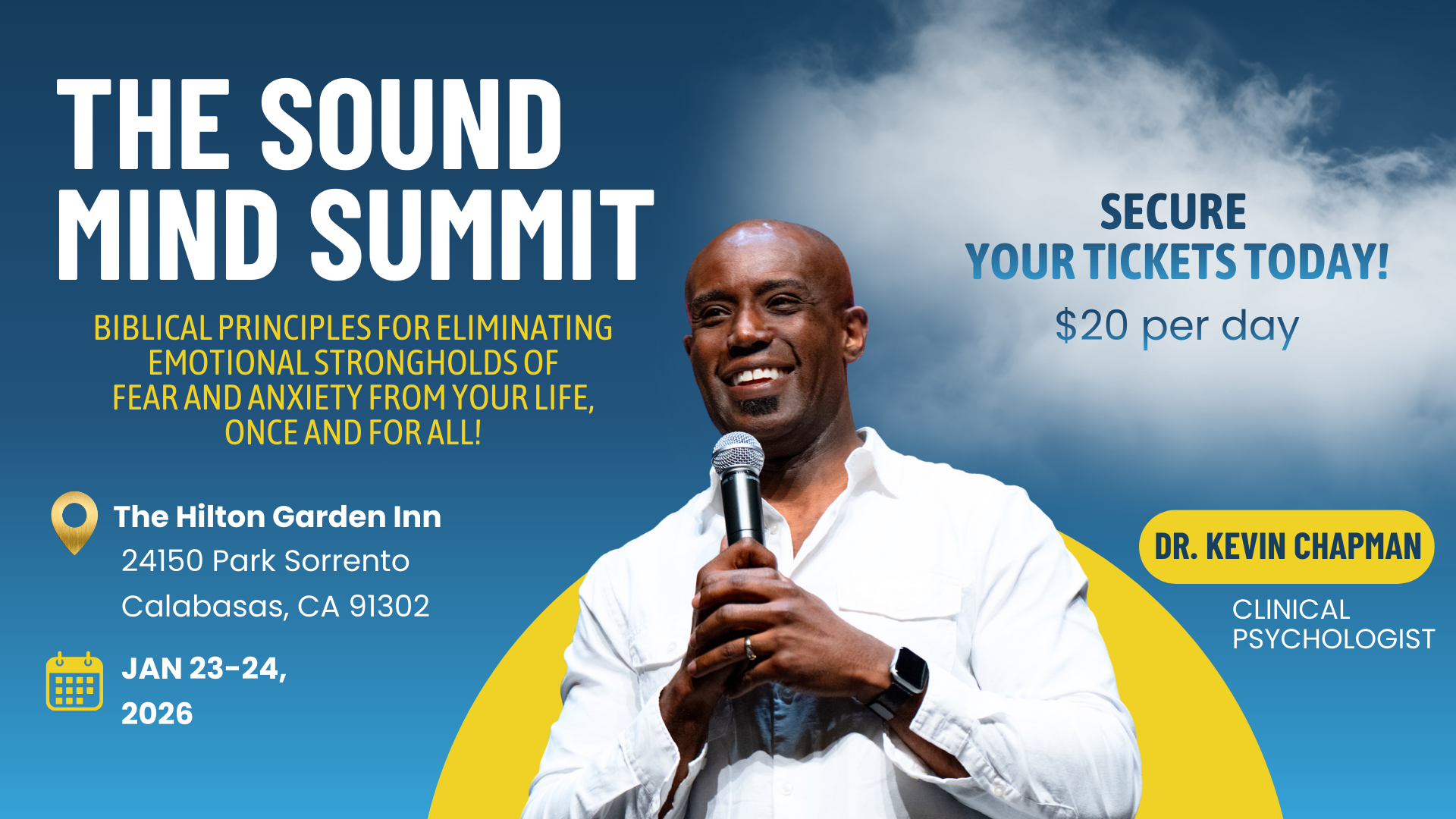 THE SOUND MIND SUMMIT

BIBLICAL PRINCIPLES FOR ELIMINATING EMOTIONAL STRONGHOLDS OF FEAR AND ANXIETY FROM YOUR LIFE, ONCE AND FOR ALL!

The Hilton Garden Inn
24150 Park Sorrento
Calabasas, CA 91302

JAN 23-24, 2026

SECURE
YOUR TICKETS TODAY!
$20 per day

DR. KEVIN CHAPMAN
CLINICAL PSYCHOLOGIST